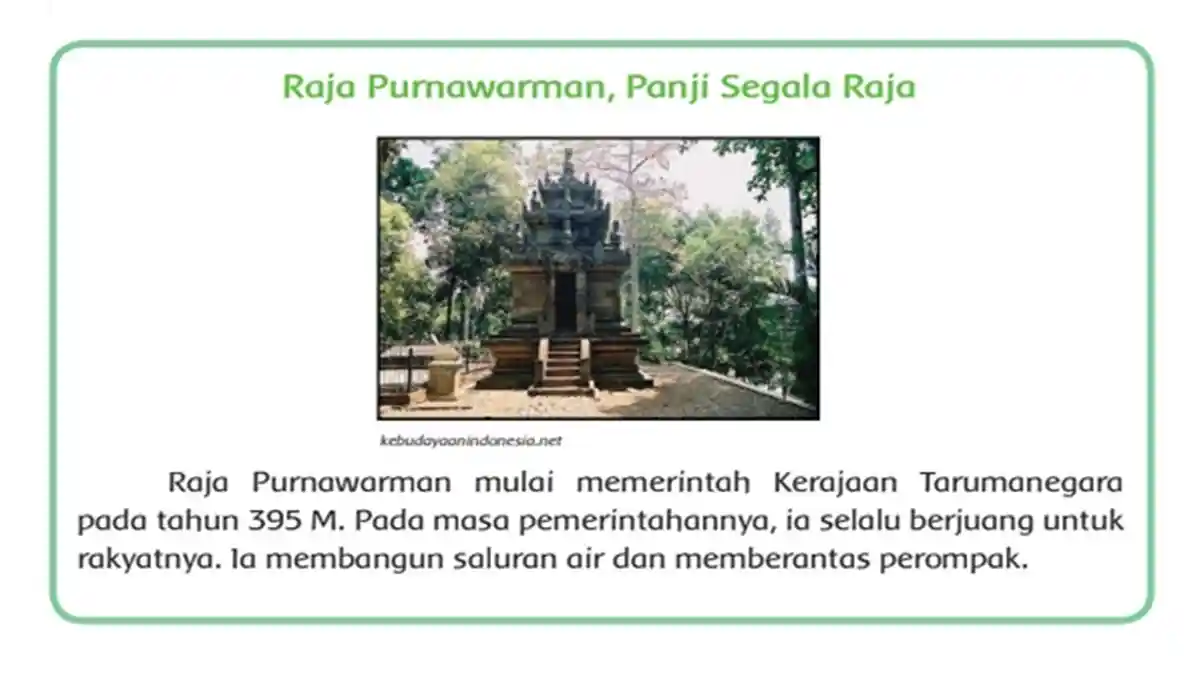 Raja Purnawarman, Panji Segala Raja

kebudayaanindonesia.net

Raja Purnawarman mulai memerintah Kerajaan Tarumanegara pada tahun 395 M. Pada masa pemerintahannya, ia selalu berjuang untuk rakyatnya. Ia membangun saluran air dan memberantas perompak.